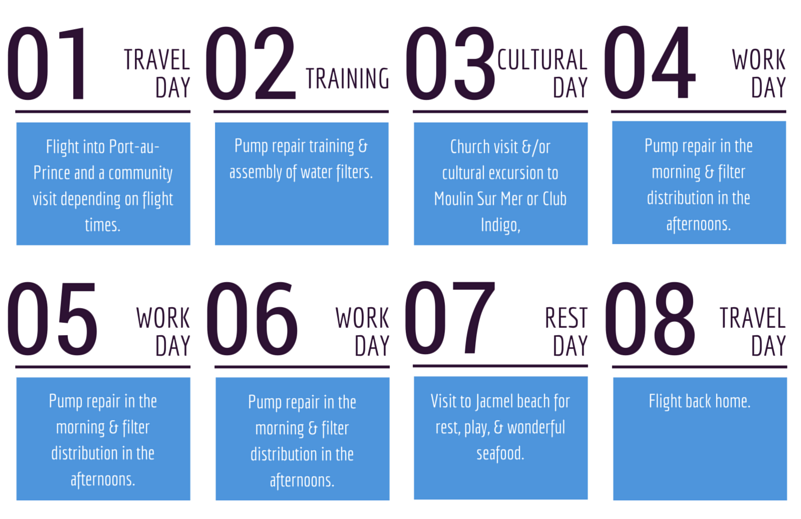 01 TRAVEL DAY

Flight into Port-au-Prince and a community visit depending on flight times.

02 TRAINING

Pump repair training & assembly of water filters.

03 CULTURAL DAY

Church visit &/or cultural excursion to Moulin Sur Mer or Club Indigo,

04 WORK DAY

Pump repair in the morning & filter distribution in the afternoons.

05 WORK DAY

Pump repair in the morning & filter distribution in the afternoons.

06 WORK DAY

Pump repair in the morning & filter distribution in the afternoons.

07 REST DAY

Visit to Jacmel beach for rest, play, & wonderful seafood.

08 TRAVEL DAY

Flight back home.